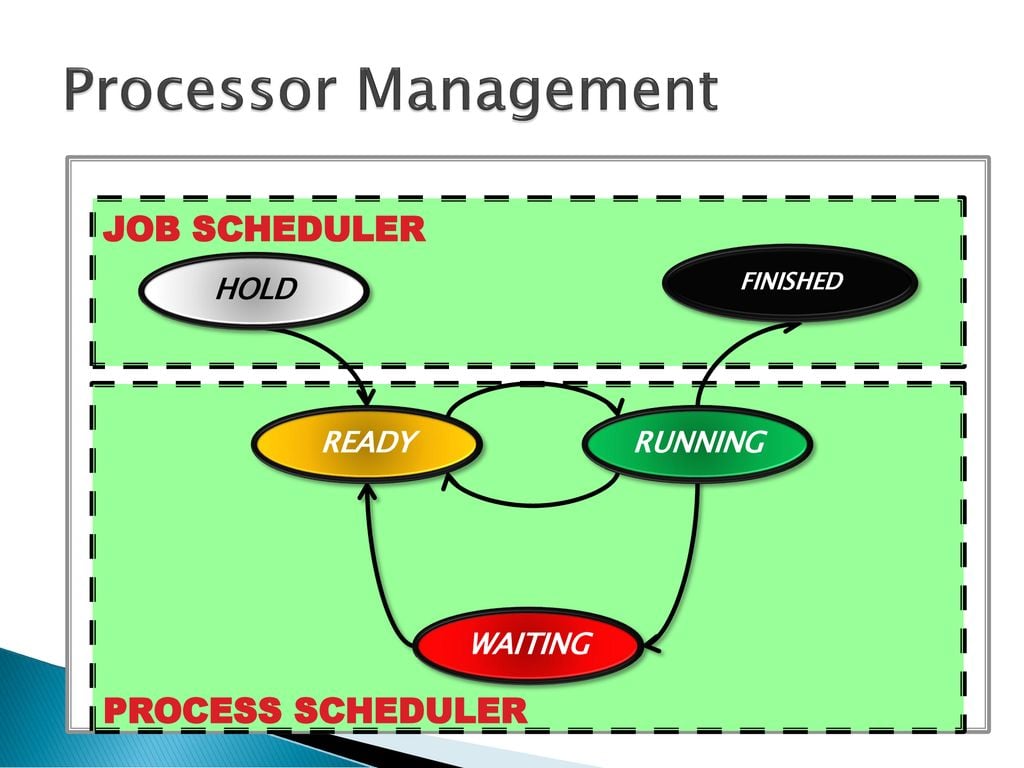 Processor Management

JOB SCHEDULER

HOLD

FINISHED

READY

RUNNING

WAITING

PROCESS SCHEDULER